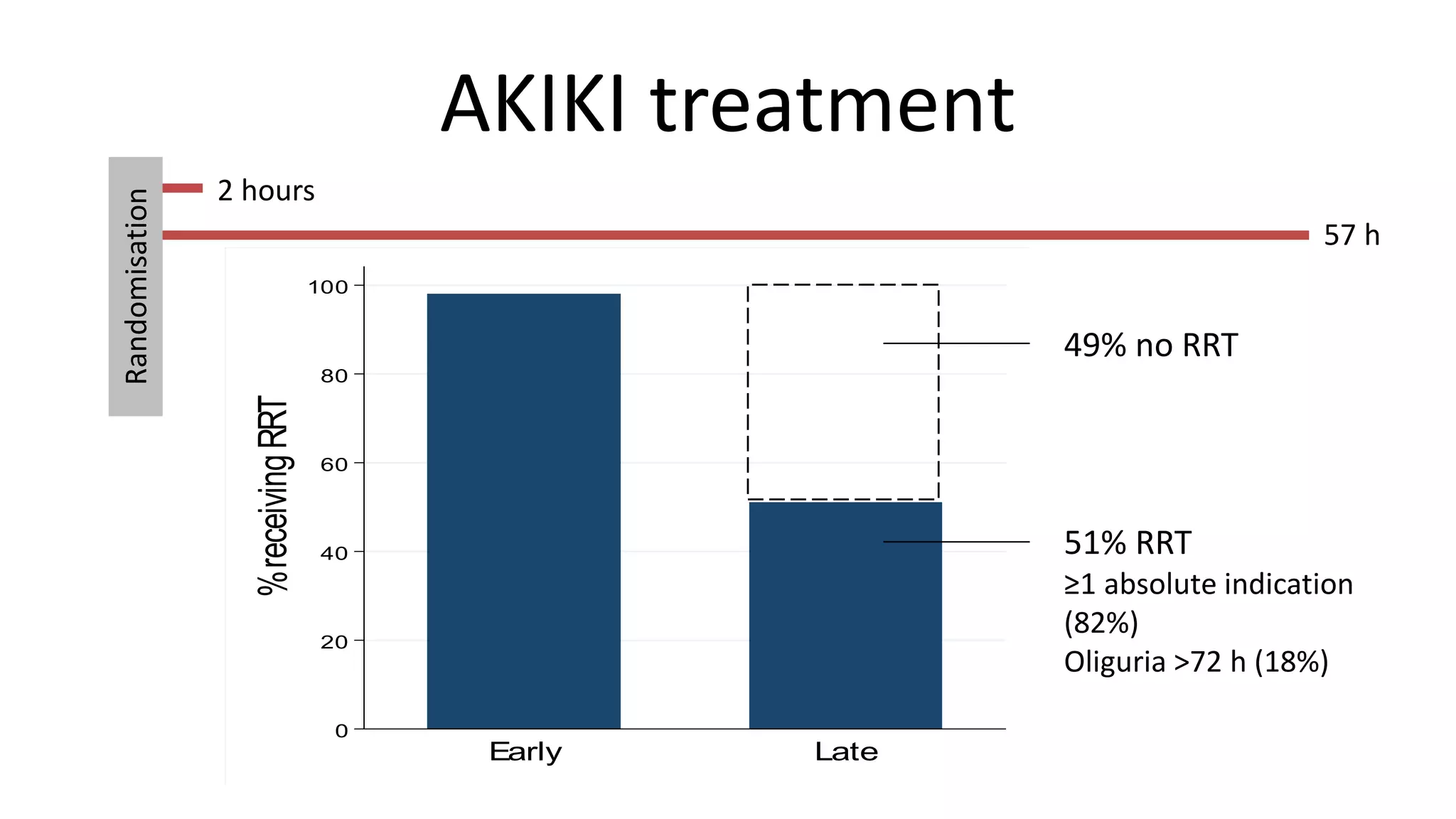 AKIKI treatment

Randomisation

2 hours

57 h

% receiving RRT

100

80

60

40

20

0

Early

Late

49% no RRT

51% RRT
≥1 absolute indication (82%)
Oliguria >72 h (18%)